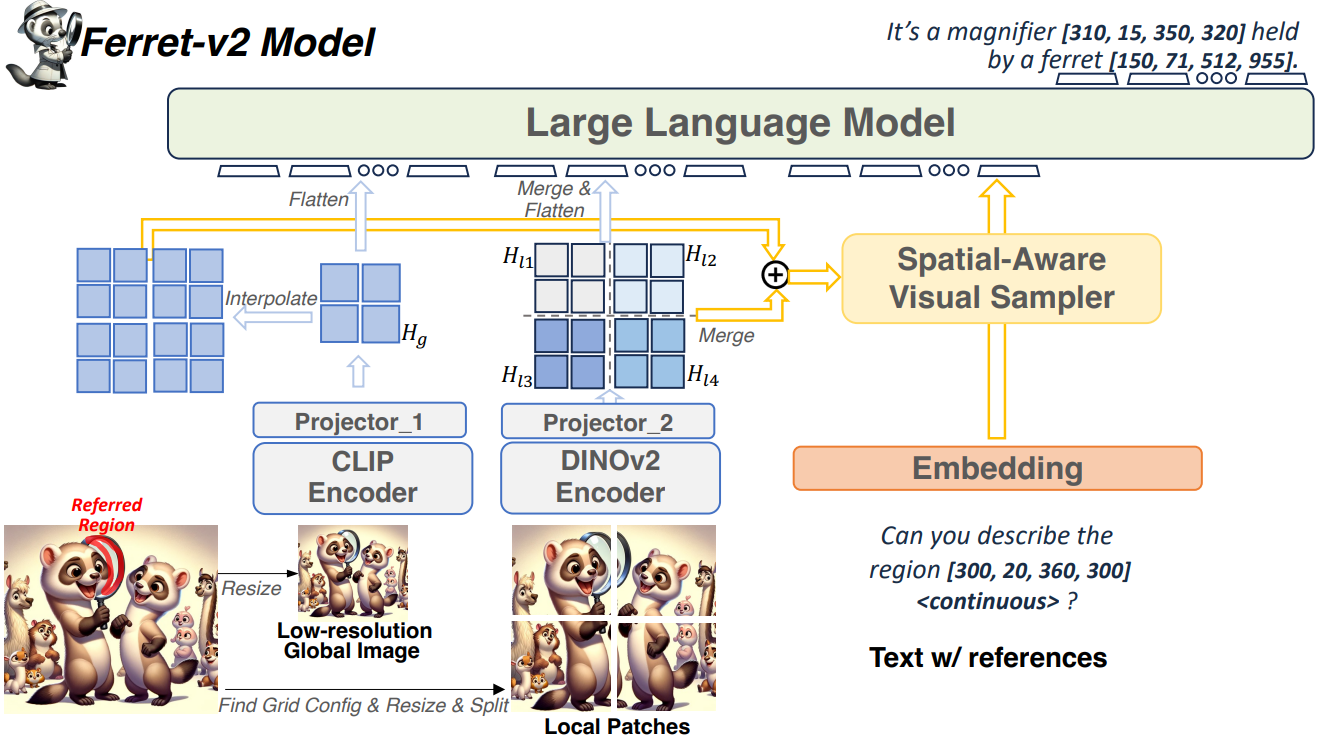 Ferret-v2 Model

It's a magnifier [310, 15, 350, 320] held by a ferret [150, 71, 512, 955].

Large Language Model

Flatten

Merge & Flatten

Interpolate

$H_g$

$H_{l1}$

$H_{l2}$

$H_{l3}$

$H_{l4}$

Merge

Spatial-Aware Visual Sampler

Projector_1

CLIP Encoder

Projector_2

DINOv2 Encoder

Embedding

Referred Region

Resize

Low-resolution Global Image

Find Grid Config & Resize & Split

Local Patches

Can you describe the region [300, 20, 360, 300] <continuous> ?

Text w/ references